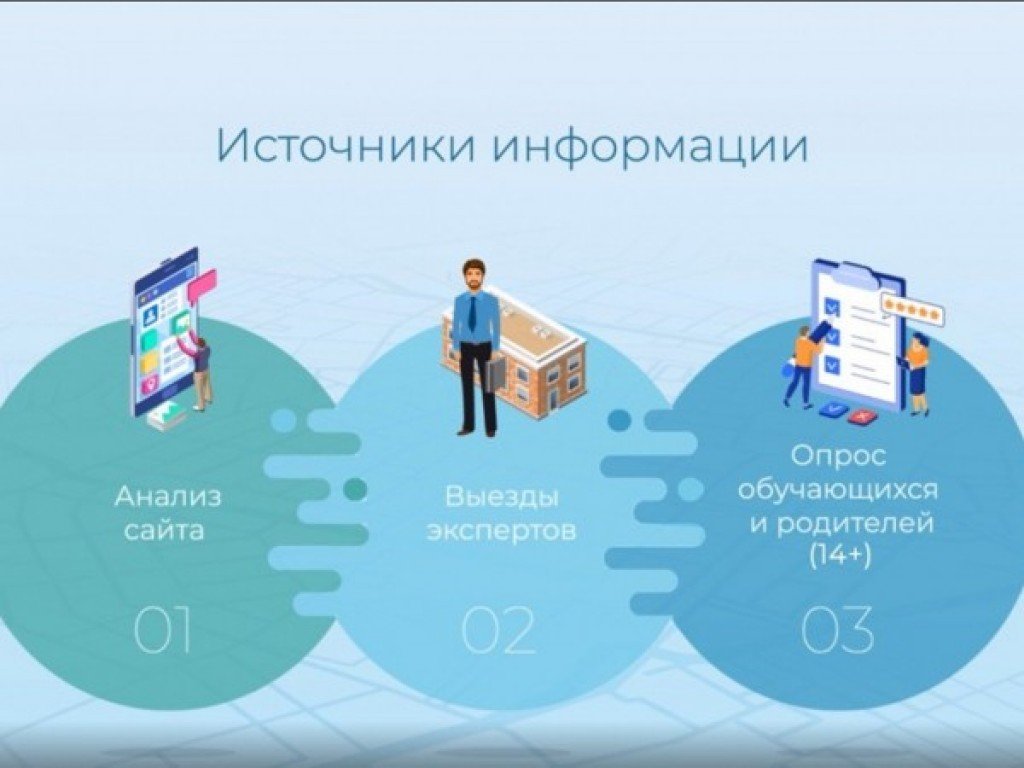 Источники информации

Анализ сайта

01

Выезды экспертов

02

Опрос обучающихся и родителей (14+)

03